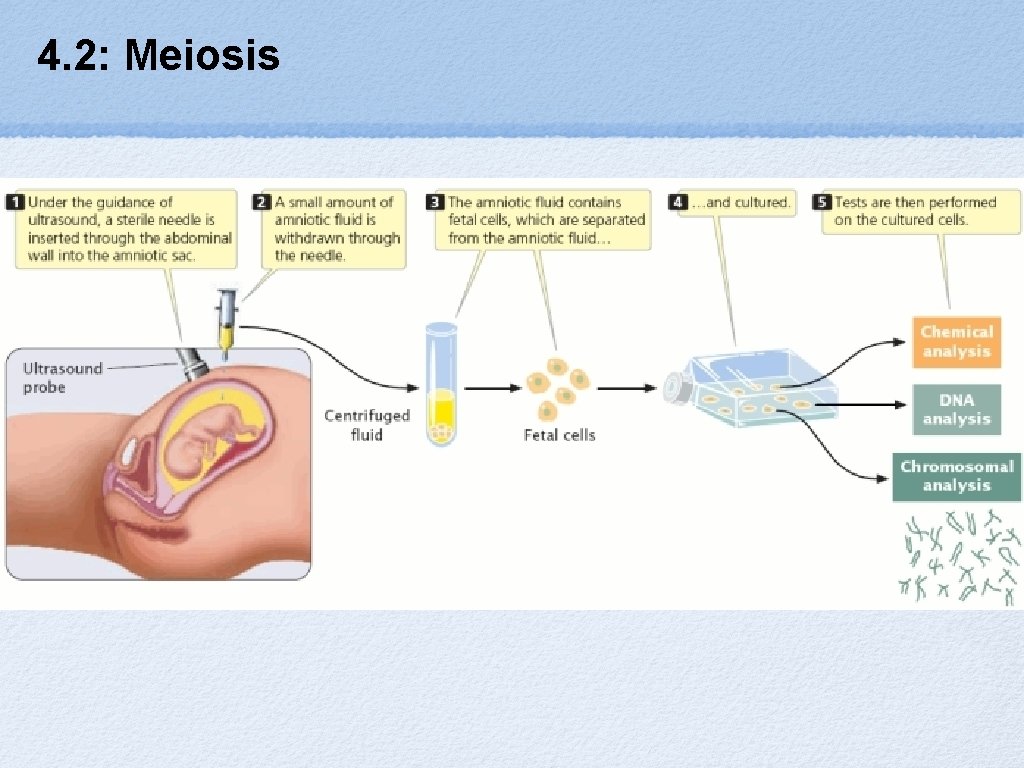 4.2: Meiosis

1 Under the guidance of ultrasound, a sterile needle is inserted through the abdominal wall into the amniotic sac.

2 A small amount of amniotic fluid is withdrawn through the needle.

3 The amniotic fluid contains fetal cells, which are separated from the amniotic fluid…

4 …and cultured.

5 Tests are then performed on the cultured cells.

Ultrasound probe

Centrifuged fluid

Fetal cells

Chemical analysis

DNA analysis

Chromosomal analysis